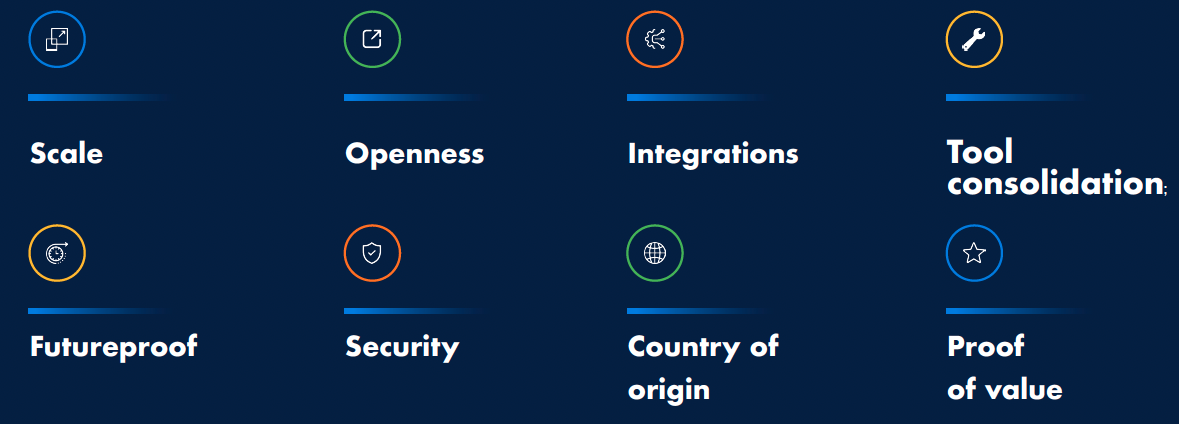 Scale

Openness

Integrations

Tool consolidation;

Futureproof

Security

Country of origin

Proof of value